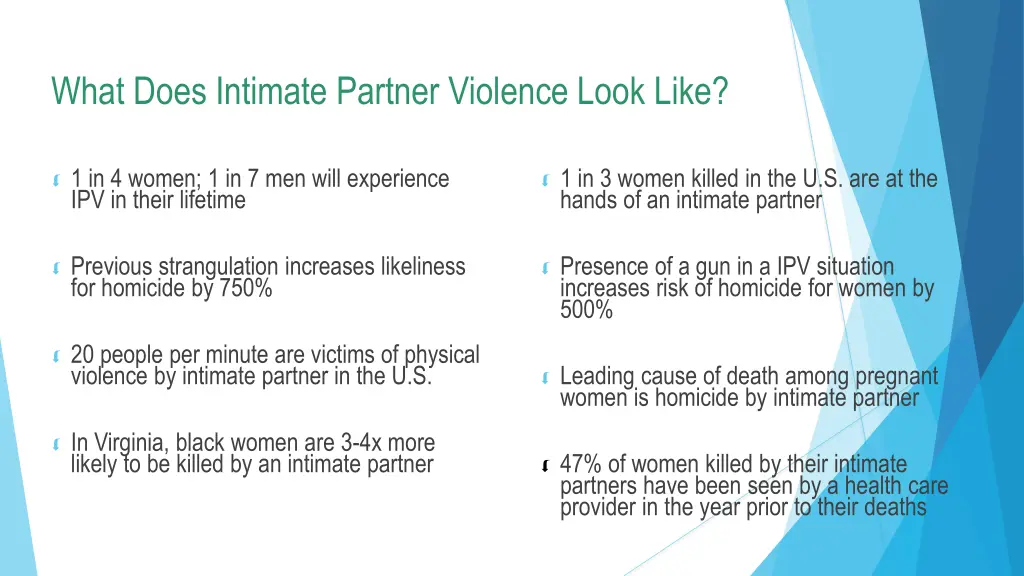 What Does Intimate Partner Violence Look Like?

1 in 4 women; 1 in 7 men will experience IPV in their lifetime

Previous strangulation increases likeliness for homicide by 750%

20 people per minute are victims of physical violence by intimate partner in the U.S.

In Virginia, black women are 3-4x more likely to be killed by an intimate partner

1 in 3 women killed in the U.S. are at the hands of an intimate partner

Presence of a gun in a IPV situation increases risk of homicide for women by 500%

Leading cause of death among pregnant women is homicide by intimate partner

47% of women killed by their intimate partners have been seen by a health care provider in the year prior to their deaths